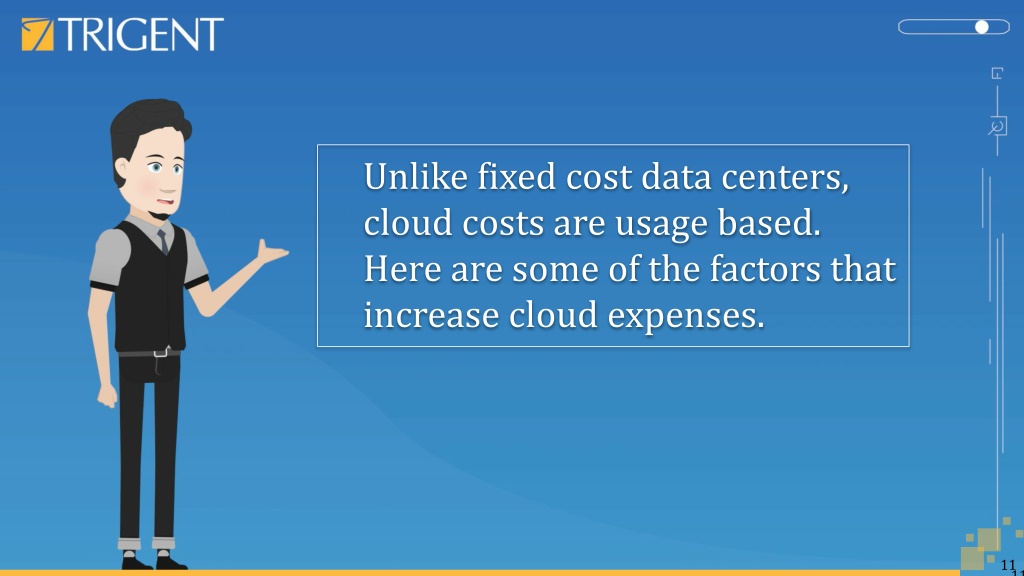 TRIGENT

Unlike fixed cost data centers, cloud costs are usage based. Here are some of the factors that increase cloud expenses.

11